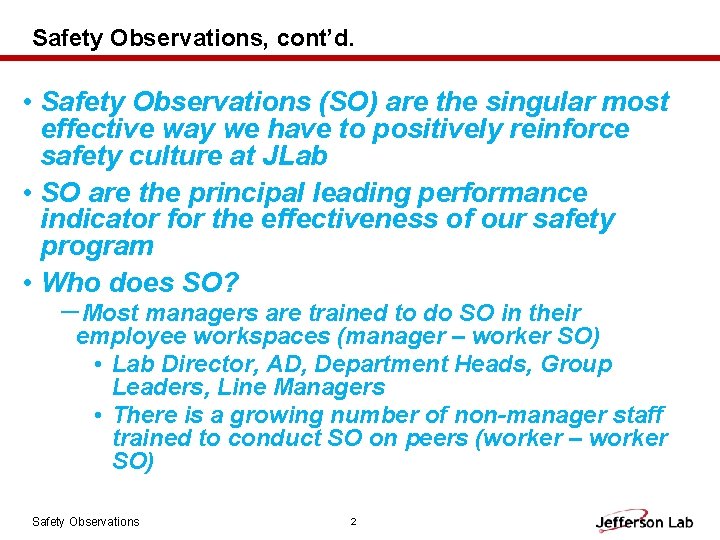 Safety Observations, cont'd.

• Safety Observations (SO) are the singular most effective way we have to positively reinforce safety culture at JLab

• SO are the principal leading performance indicator for the effectiveness of our safety program

• Who does SO?

– Most managers are trained to do SO in their employee workspaces (manager – worker SO)

• Lab Director, AD, Department Heads, Group Leaders, Line Managers

• There is a growing number of non-manager staff trained to conduct SO on peers (worker – worker SO)

Safety Observations

2

Jefferson Lab